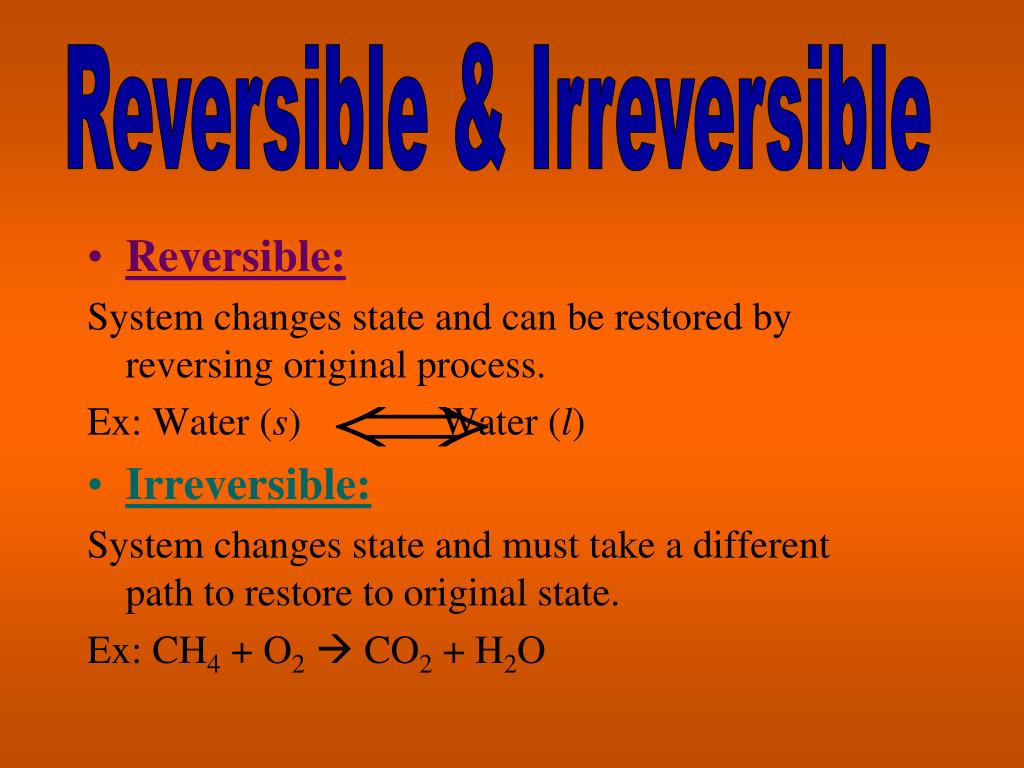 Reversible & Irreversible

• Reversible:

System changes state and can be restored by reversing original process.

Ex: Water ($s$) $\longleftrightarrow$ Water ($l$)

• Irreversible:

System changes state and must take a different path to restore to original state.

Ex: $CH_4 + O_2 \rightarrow CO_2 + H_2O$